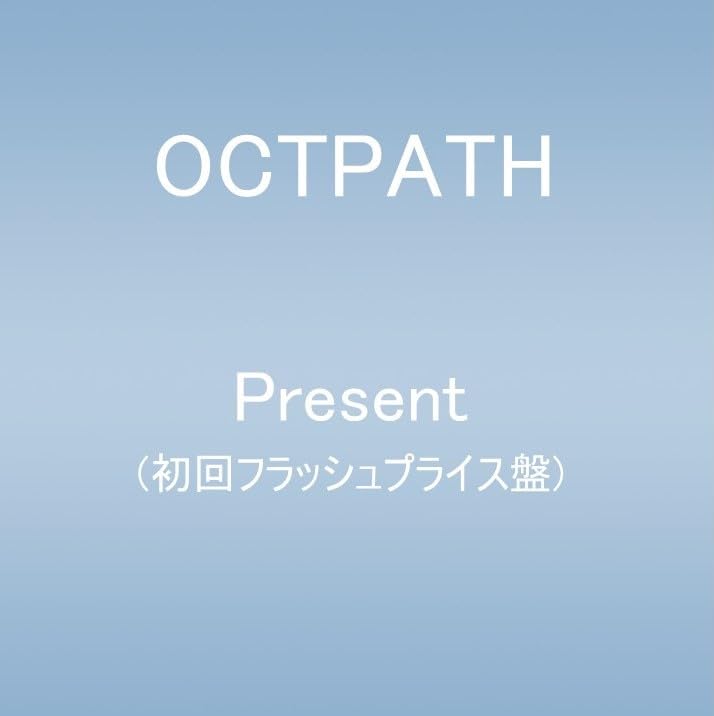 OCTPATH

Present
（初回フラッシュプライス盤）